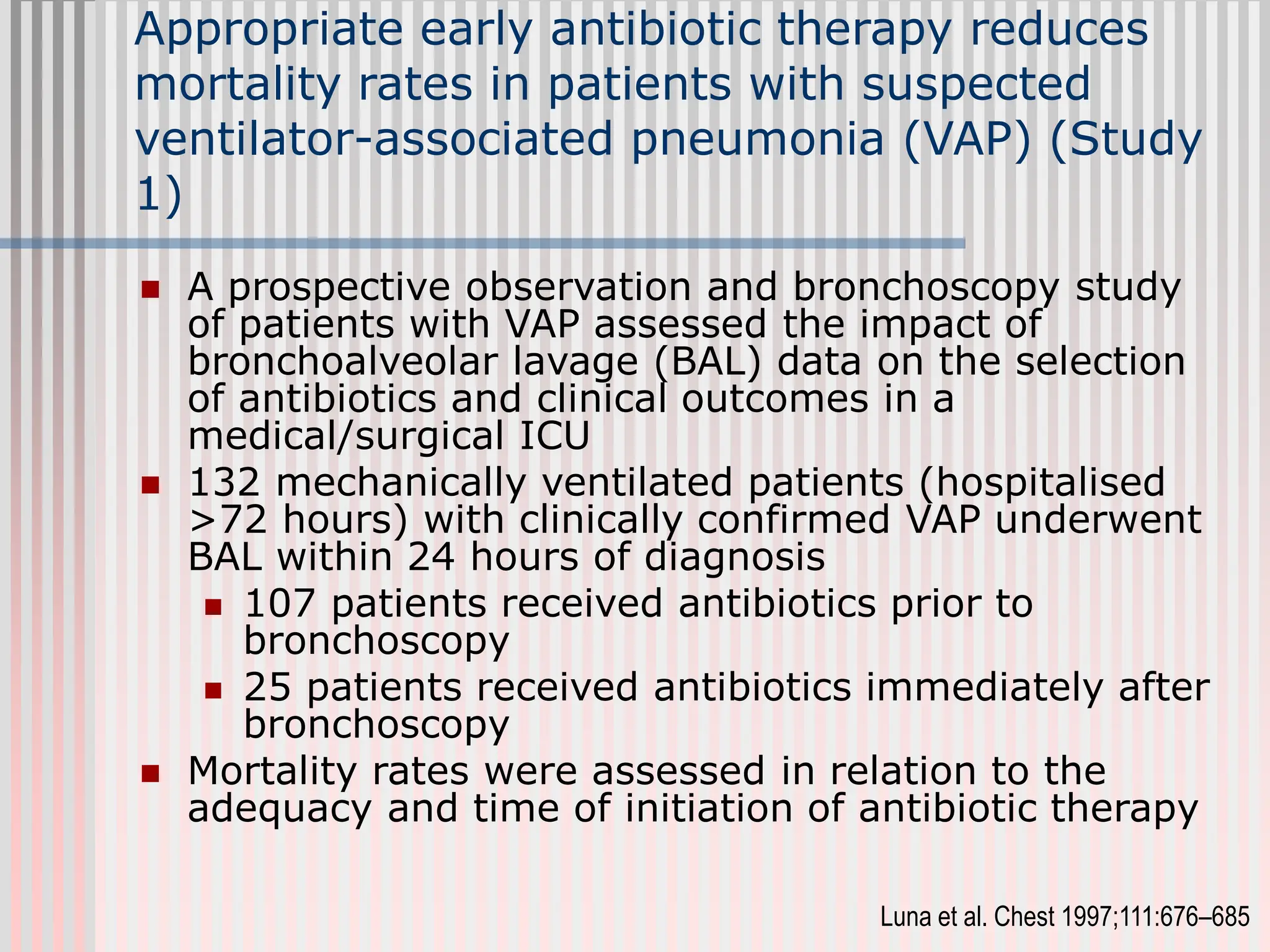 Appropriate early antibiotic therapy reduces mortality rates in patients with suspected ventilator-associated pneumonia (VAP) (Study 1)

- A prospective observation and bronchoscopy study of patients with VAP assessed the impact of bronchoalveolar lavage (BAL) data on the selection of antibiotics and clinical outcomes in a medical/surgical ICU
- 132 mechanically ventilated patients (hospitalised >72 hours) with clinically confirmed VAP underwent BAL within 24 hours of diagnosis
  - 107 patients received antibiotics prior to bronchoscopy
  - 25 patients received antibiotics immediately after bronchoscopy
- Mortality rates were assessed in relation to the adequacy and time of initiation of antibiotic therapy

Luna et al. Chest 1997;111:676–685